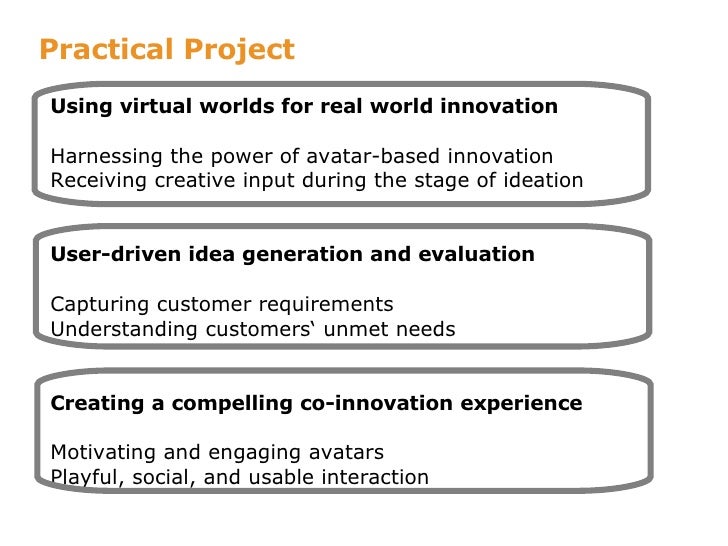 Practical Project

Using virtual worlds for real world innovation

Harnessing the power of avatar-based innovation
Receiving creative input during the stage of ideation

User-driven idea generation and evaluation

Capturing customer requirements
Understanding customers‘ unmet needs

Creating a compelling co-innovation experience

Motivating and engaging avatars
Playful, social, and usable interaction